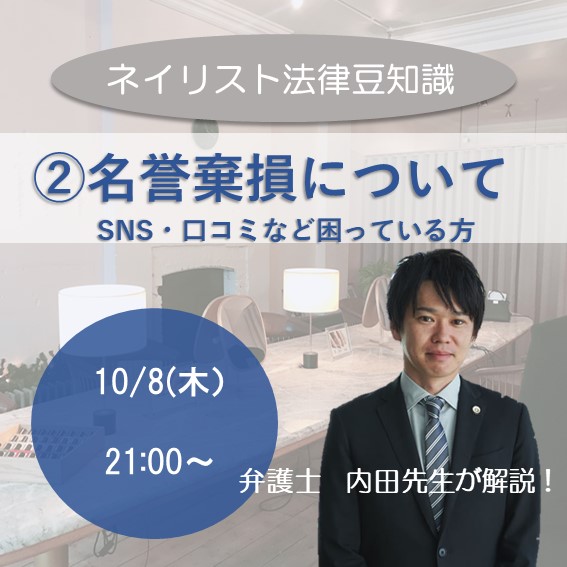 ネイリスト法律豆知識

②名誉棄損について

SNS・口コミなど困っている方

10/8(木)

21:00～

弁護士　内田先生が解説！